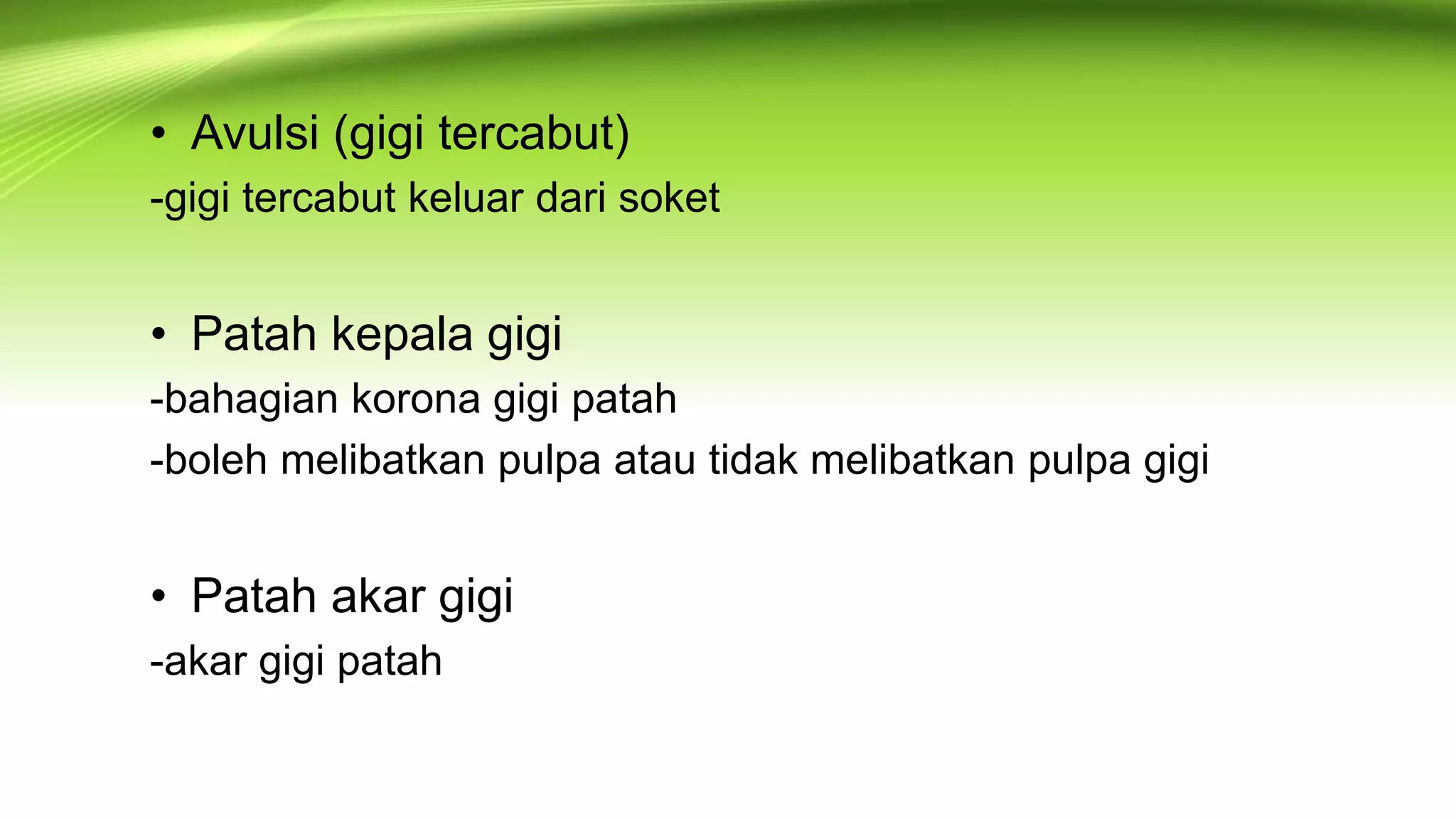 • Avulsi (gigi tercabut)
-gigi tercabut keluar dari soket

• Patah kepala gigi
-bahagian korona gigi patah
-boleh melibatkan pulpa atau tidak melibatkan pulpa gigi

• Patah akar gigi
-akar gigi patah